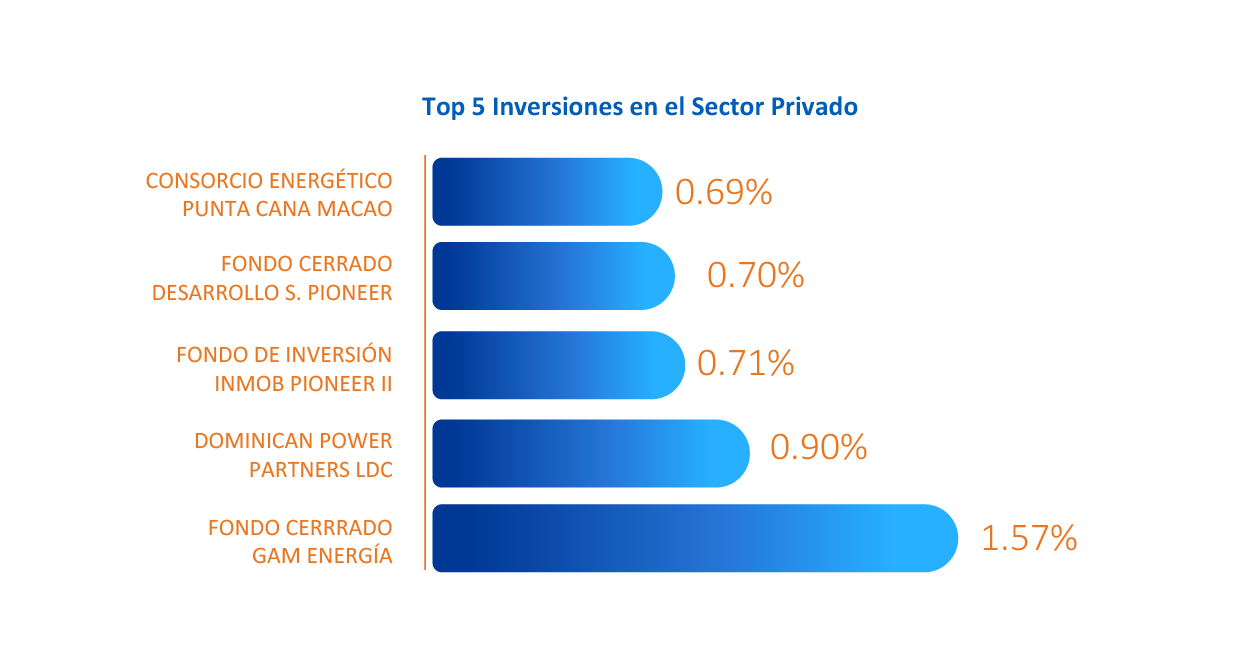 Top 5 Inversiones en el Sector Privado

CONSORCIO ENERGÉTICO PUNTA CANA MACAO 0.69%

FONDO CERRADO DESARROLLO S. PIONEER 0.70%

FONDO DE INVERSIÓN INMOB PIONEER II 0.71%

DOMINICAN POWER PARTNERS LDC 0.90%

FONDO CERRRADO GAM ENERGÍA 1.57%